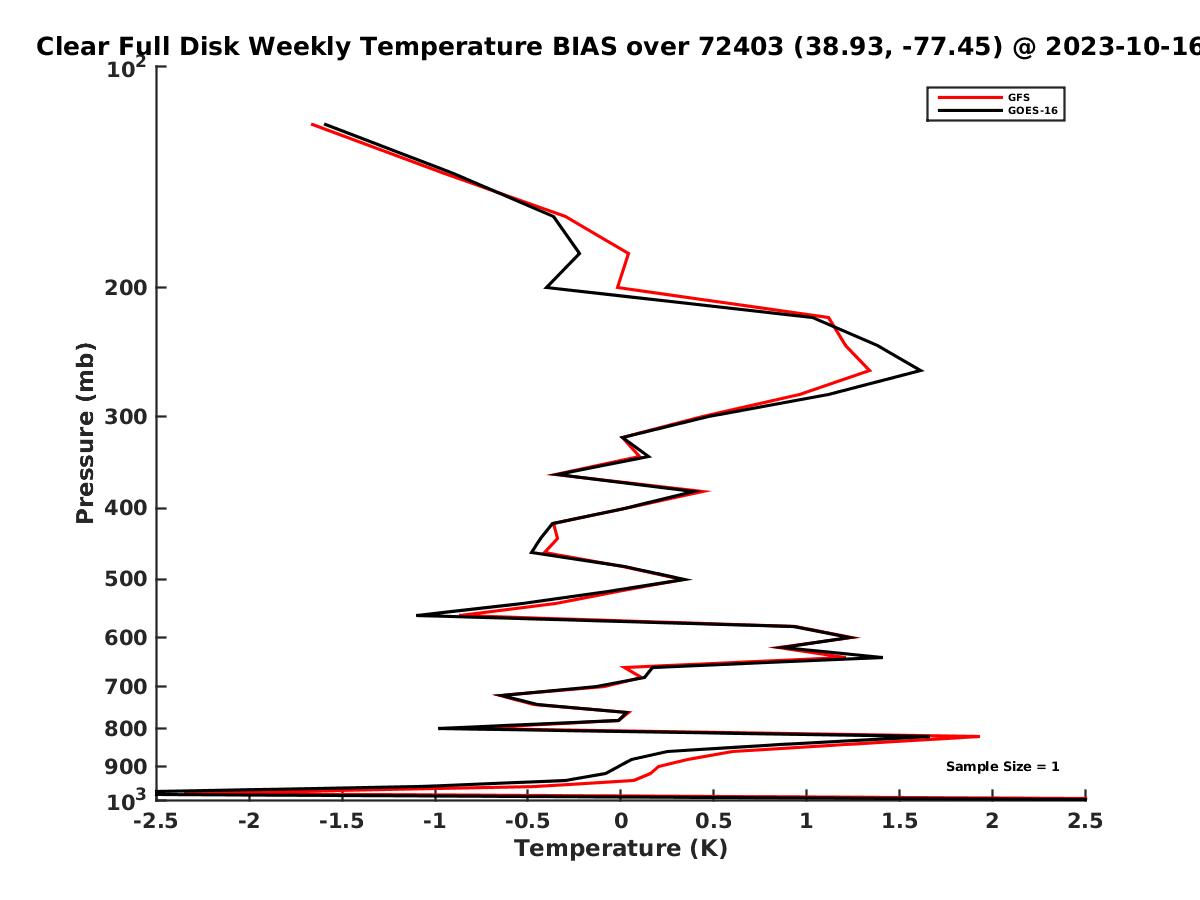 Clear Full Disk Weekly Temperature BIAS over 72403 (38.93, -77.45) @ 2023-10-16

GFS
GOES-16

Pressure (mb)

$10^2$
200
300
400
500
600
700
800
900
$10^3$

Sample Size = 1

-2.5 -2 -1.5 -1 -0.5 0 0.5 1 1.5 2 2.5

Temperature (K)